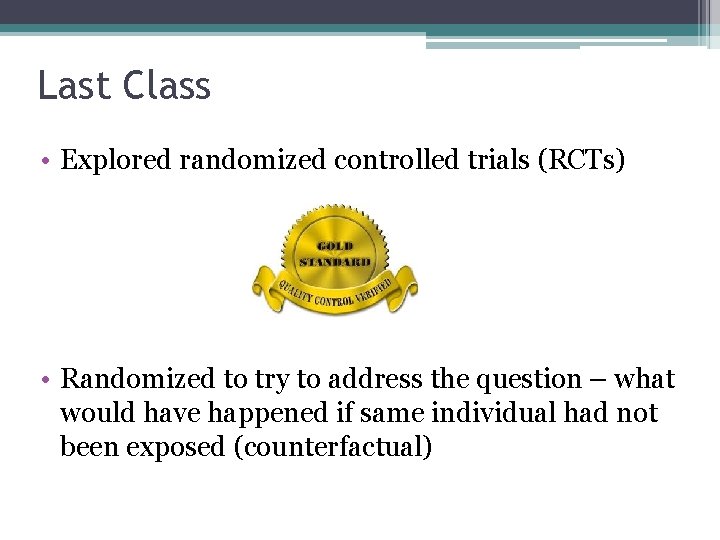 Last Class

• Explored randomized controlled trials (RCTs)

GOLD STANDARD

QUALITY CONTROL VERIFIED

• Randomized to try to address the question – what would have happened if same individual had not been exposed (counterfactual)